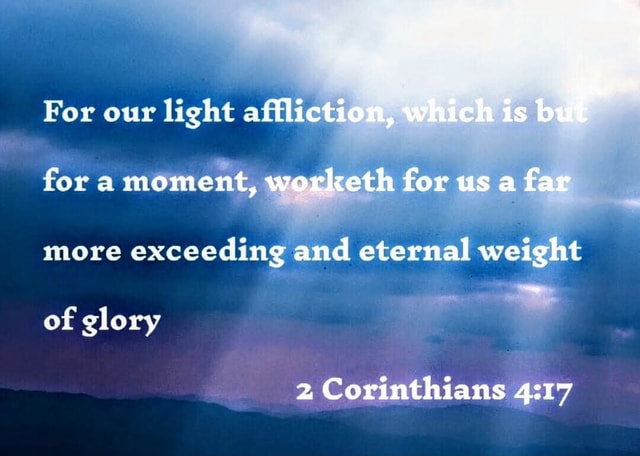 For our light affliction, which is but for a moment, worketh for us a far more exceeding and eternal weight of glory

2 Corinthians 4:17